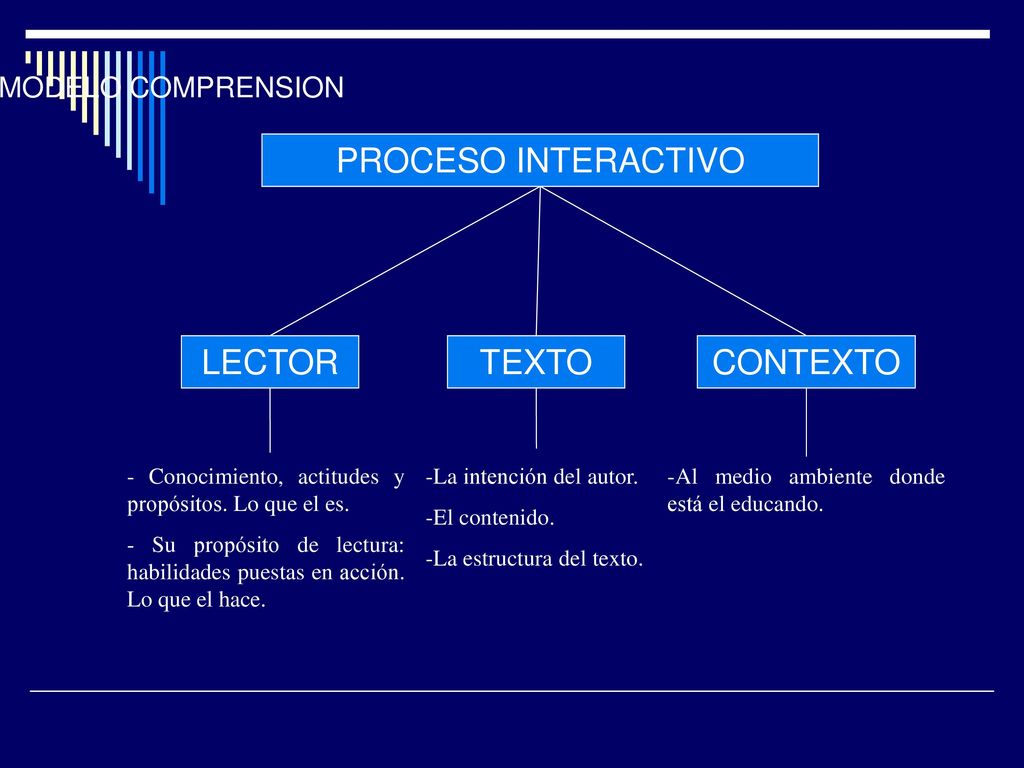 MODELO COMPRENSION

PROCESO INTERACTIVO

LECTOR

TEXTO

CONTEXTO

- Conocimiento, actitudes y propósitos. Lo que el es.

- Su propósito de lectura: habilidades puestas en acción. Lo que el hace.

-La intención del autor.

-El contenido.

-La estructura del texto.

-Al medio ambiente donde está el educando.